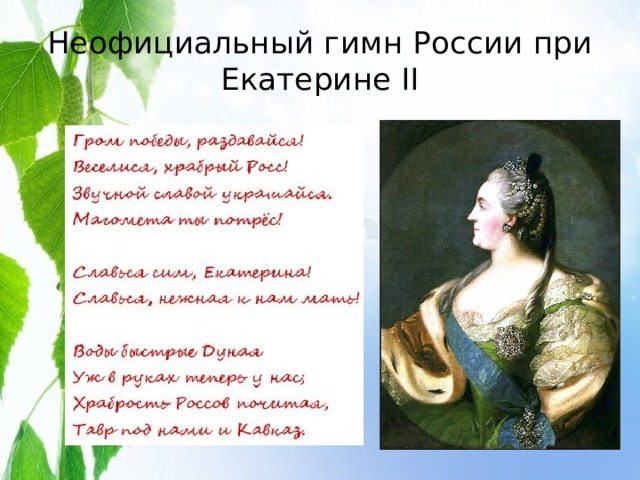 Неофициальный гимн России при Екатерине II

Гром победы, раздавайся!
Веселися, храбрый Росс!
Звучной славой украшайся.
Магомета ты потрёс!

Славься сим, Екатерина!
Славься, нежная к нам мать!

Воды быстрые Дуная
Уж в руках теперь у нас;
Храбрость Россов почитая,
Тавр под нами и Кавказ.